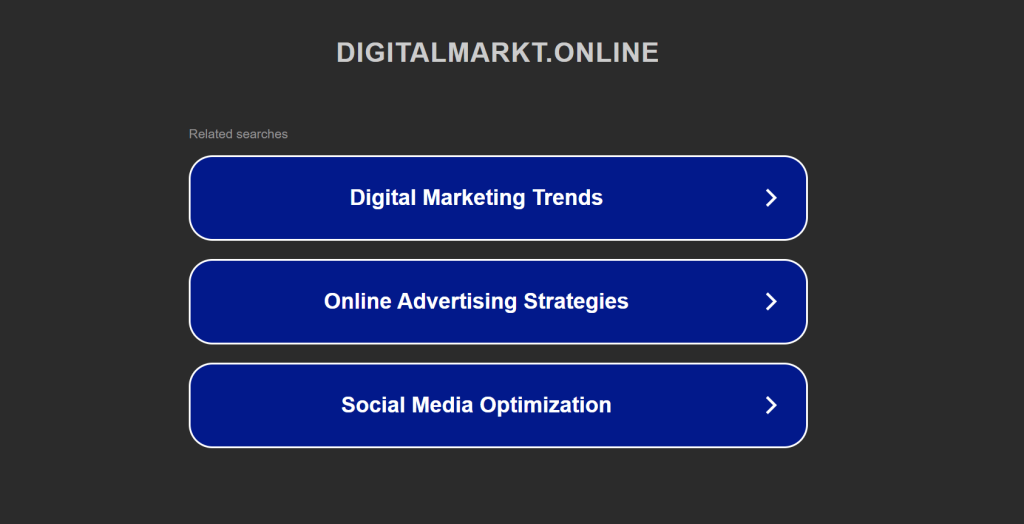 DIGITALMARKT.ONLINE

Related searches

Digital Marketing Trends

Online Advertising Strategies

Social Media Optimization